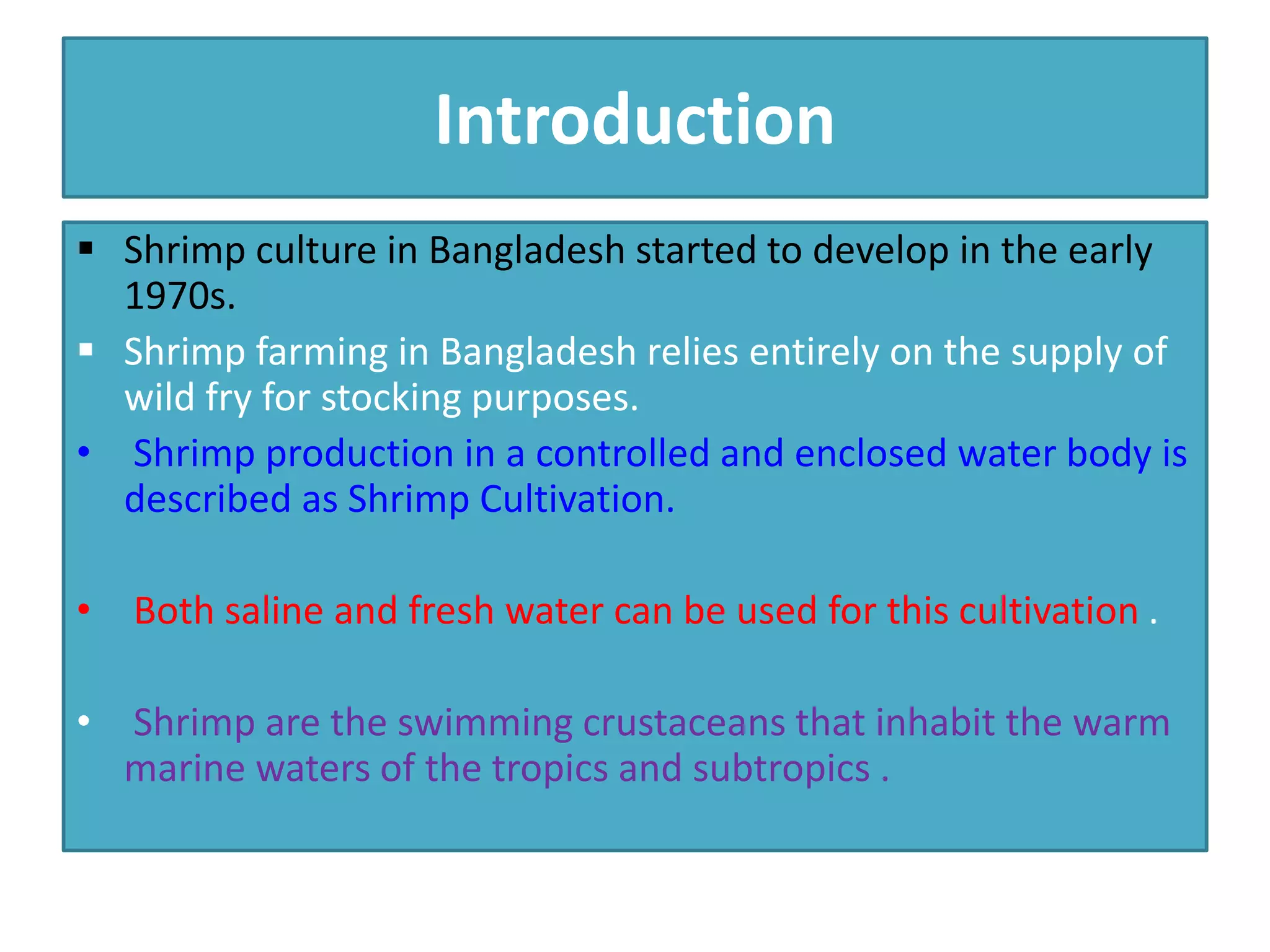 Introduction

▪ Shrimp culture in Bangladesh started to develop in the early 1970s.

▪ Shrimp farming in Bangladesh relies entirely on the supply of wild fry for stocking purposes.

• Shrimp production in a controlled and enclosed water body is described as Shrimp Cultivation.

• Both saline and fresh water can be used for this cultivation .

• Shrimp are the swimming crustaceans that inhabit the warm marine waters of the tropics and subtropics .